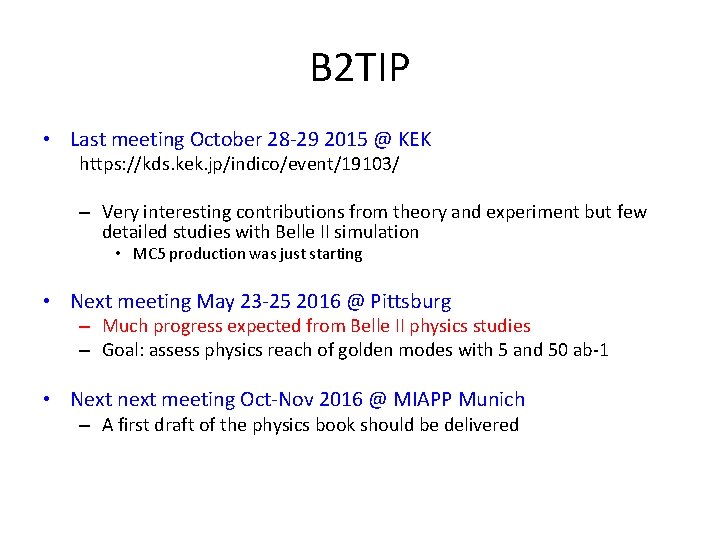 B2TIP

• Last meeting October 28-29 2015 @ KEK
https://kds.kek.jp/indico/event/19103/

– Very interesting contributions from theory and experiment but few detailed studies with Belle II simulation
• MC5 production was just starting

• Next meeting May 23-25 2016 @ Pittsburg
– Much progress expected from Belle II physics studies
– Goal: assess physics reach of golden modes with 5 and 50 ab-1

• Next next meeting Oct-Nov 2016 @ MIAPP Munich
– A first draft of the physics book should be delivered